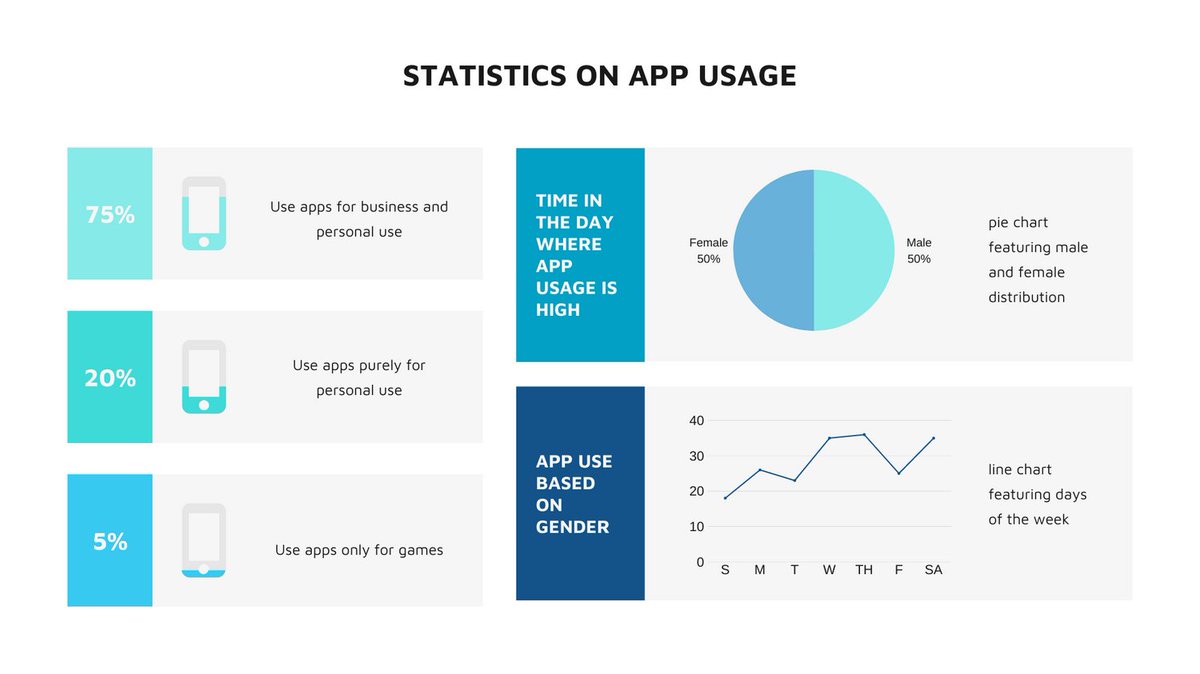 STATISTICS ON APP USAGE

75%

Use apps for business and personal use

20%

Use apps purely for personal use

5%

Use apps only for games

TIME IN THE DAY WHERE APP USAGE IS HIGH

Female 50%

Male 50%

pie chart featuring male and female distribution

APP USE BASED ON GENDER

40
30
20
10
0
S M T W TH F SA

line chart featuring days of the week